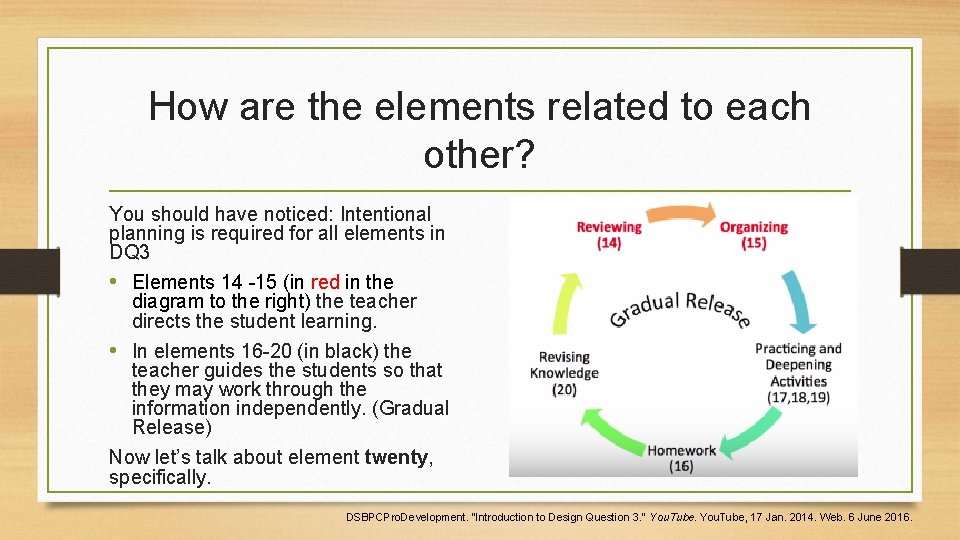 How are the elements related to each other?

You should have noticed: Intentional planning is required for all elements in DQ3

• Elements 14 -15 (in red in the diagram to the right) the teacher directs the student learning.

• In elements 16-20 (in black) the teacher guides the students so that they may work through the information independently. (Gradual Release)

Now let's talk about element twenty, specifically.

Reviewing
(14)

Organizing
(15)

Gradual Release

Practicing and Deepening Activities
(17,18,19)

Homework
(16)

Revising Knowledge
(20)

DSBPCProDevelopment. "Introduction to Design Question 3." YouTube. YouTube, 17 Jan. 2014. Web. 6 June 2016.